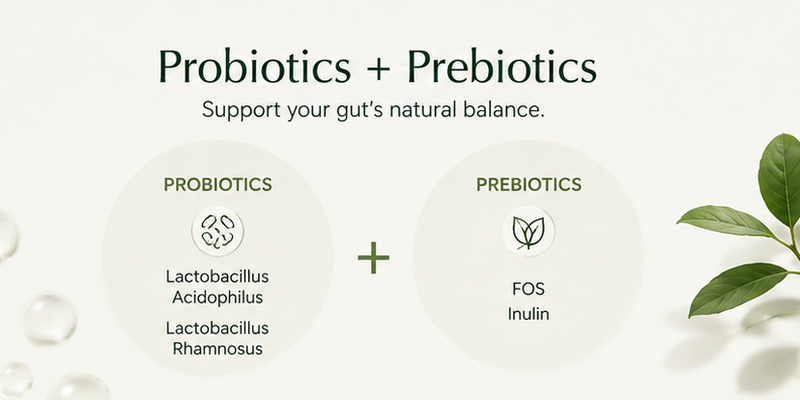 Probiotics + Prebiotics

Support your gut's natural balance.

PROBIOTICS

Lactobacillus Acidophilus

Lactobacillus Rhamnosus

+

PREBIOTICS

FOS

Inulin